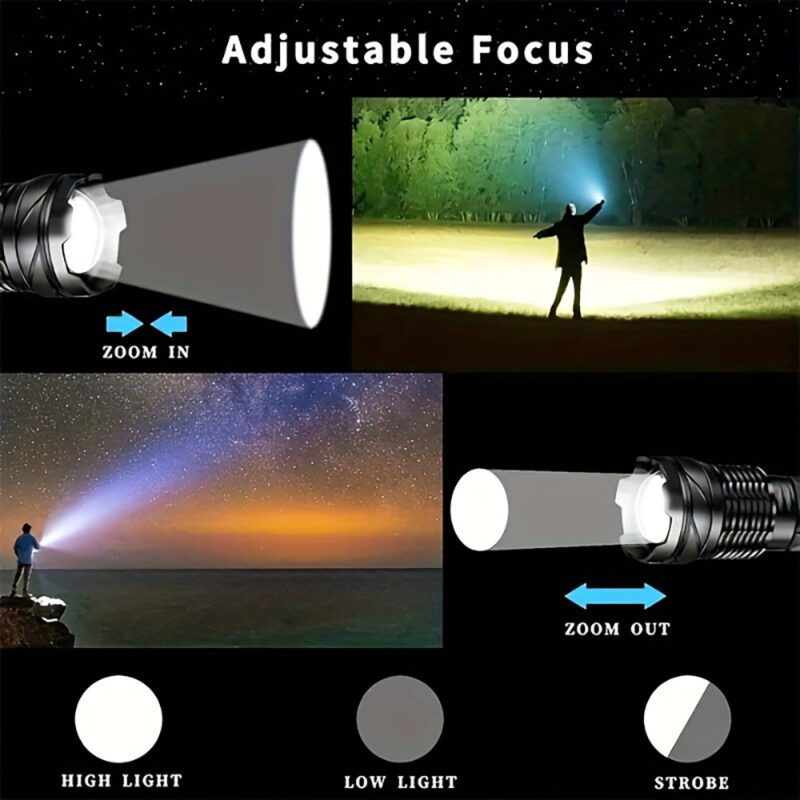 Adjustable Focus

ZOOM IN

ZOOM OUT

HIGH LIGHT

LOW LIGHT

STROBE